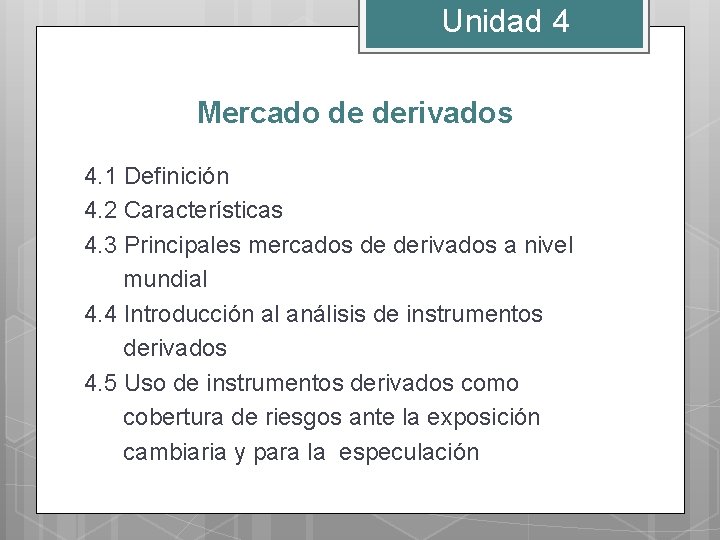 Unidad 4

Mercado de derivados

4.1 Definición
4.2 Características
4.3 Principales mercados de derivados a nivel mundial
4.4 Introducción al análisis de instrumentos derivados
4.5 Uso de instrumentos derivados como cobertura de riesgos ante la exposición cambiaria y para la  especulación